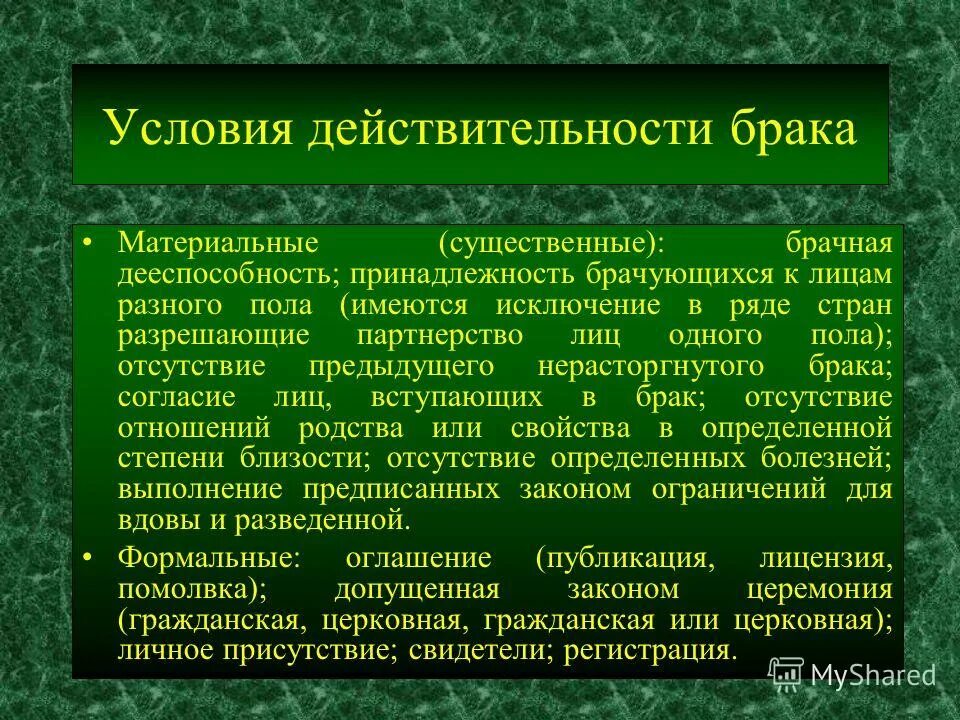 Условия действительности брака

• Материальные (существенные): брачная дееспособность; принадлежность брачующихся к лицам разного пола (имеются исключение в ряде стран разрешающие партнерство лиц одного пола); отсутствие предыдущего нерасторгнутого брака; согласие лиц, вступающих в брак; отсутствие отношений родства или свойства в определенной степени близости; отсутствие определенных болезней; выполнение предписанных законом ограничений для вдовы и разведенной.

• Формальные: оглашение (публикация, лицензия, помолвка); допущенная законом церемония (гражданская, церковная, гражданская или церковная); личное присутствие; свидетели; регистрация.

MyShared